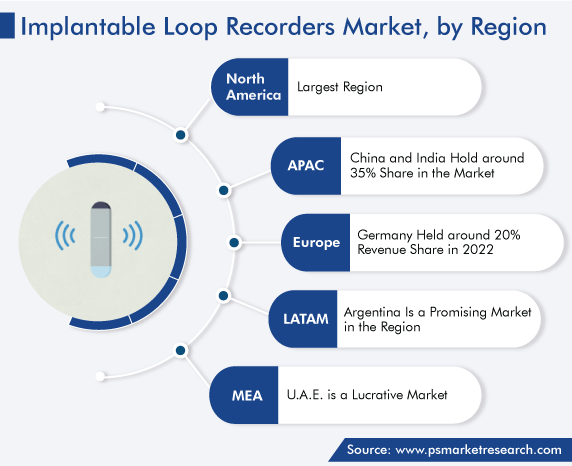 Implantable Loop Recorders Market, by Region

North America
Largest Region

APAC
China and India Hold around 35% Share in the Market

Europe
Germany Held around 20% Revenue Share in 2022

LATAM
Argentina Is a Promising Market in the Region

MEA
U.A.E. is a Lucrative Market

Source: www.psmarketresearch.com